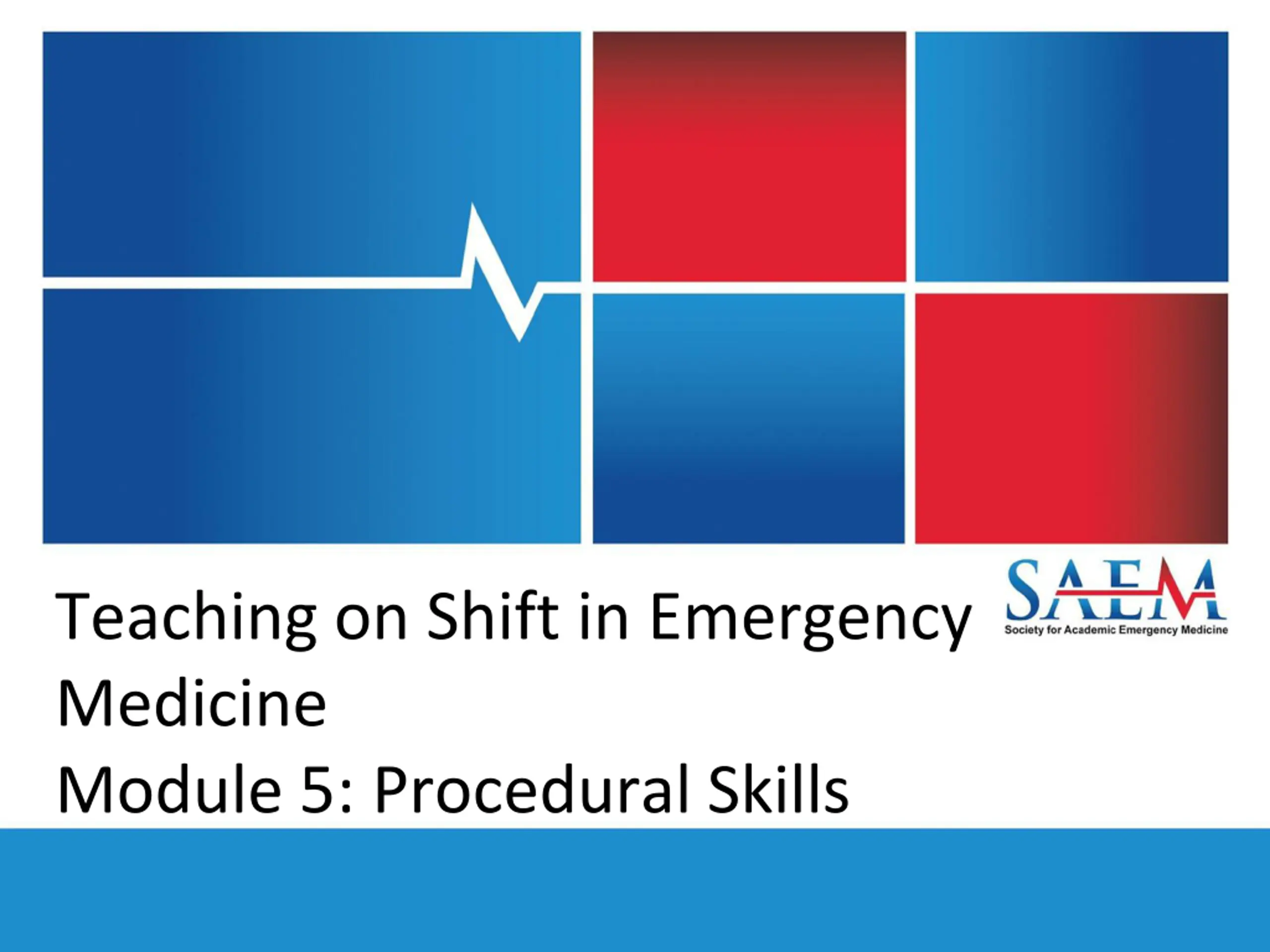 SAEM
Society for Academic Emergency Medicine

Teaching on Shift in Emergency Medicine
Module 5: Procedural Skills